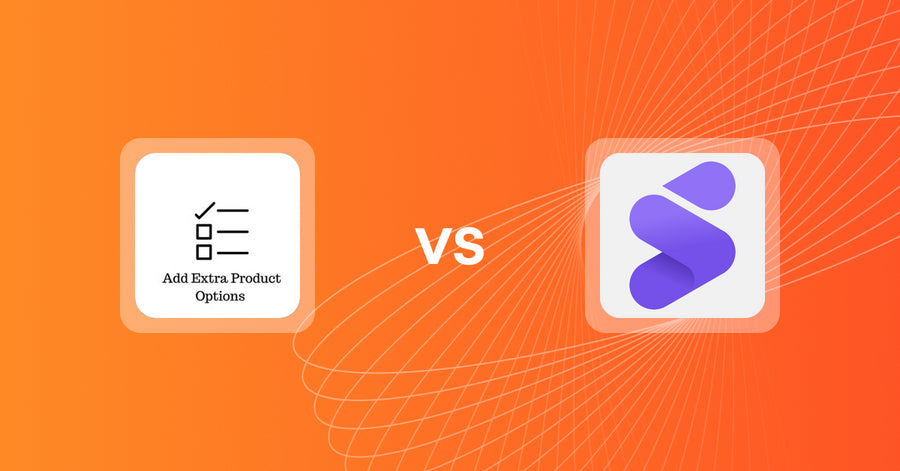 Add Extra Product Options

VS